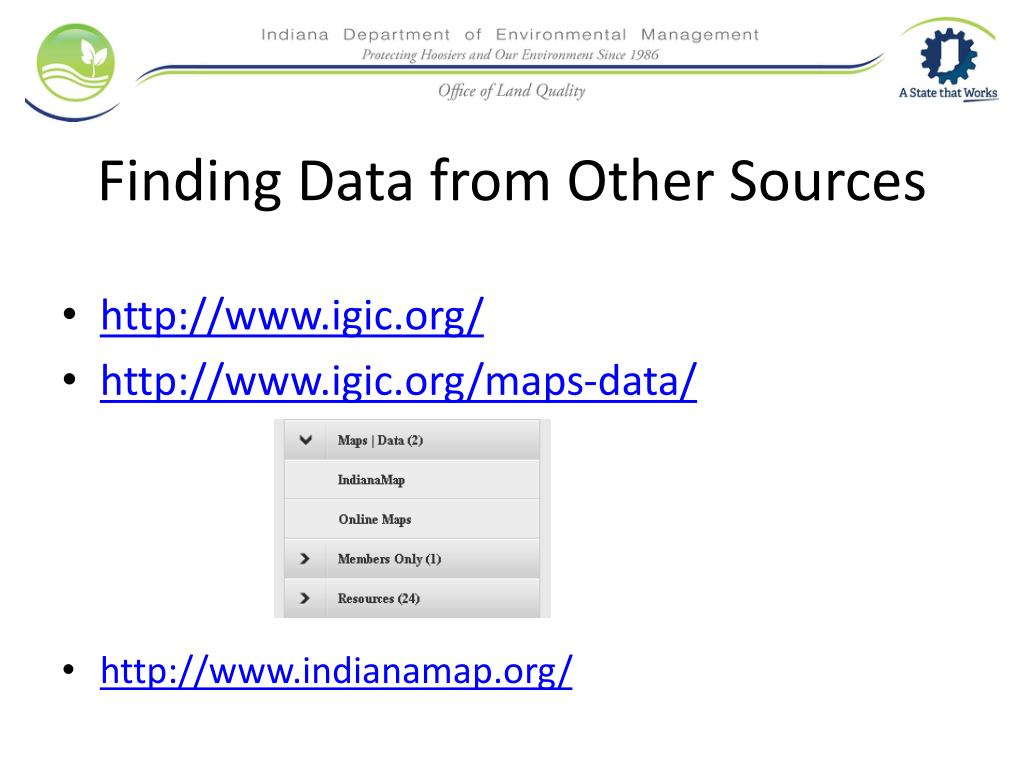 Indiana Department of Environmental Management
Protecting Hoosiers and Our Environment Since 1986
Office of Land Quality

A State that Works

Finding Data from Other Sources

• http://www.igic.org/
• http://www.igic.org/maps-data/

Maps | Data (2)
IndianaMap
Online Maps
Members Only (1)
Resources (24)

• http://www.indianamap.org/